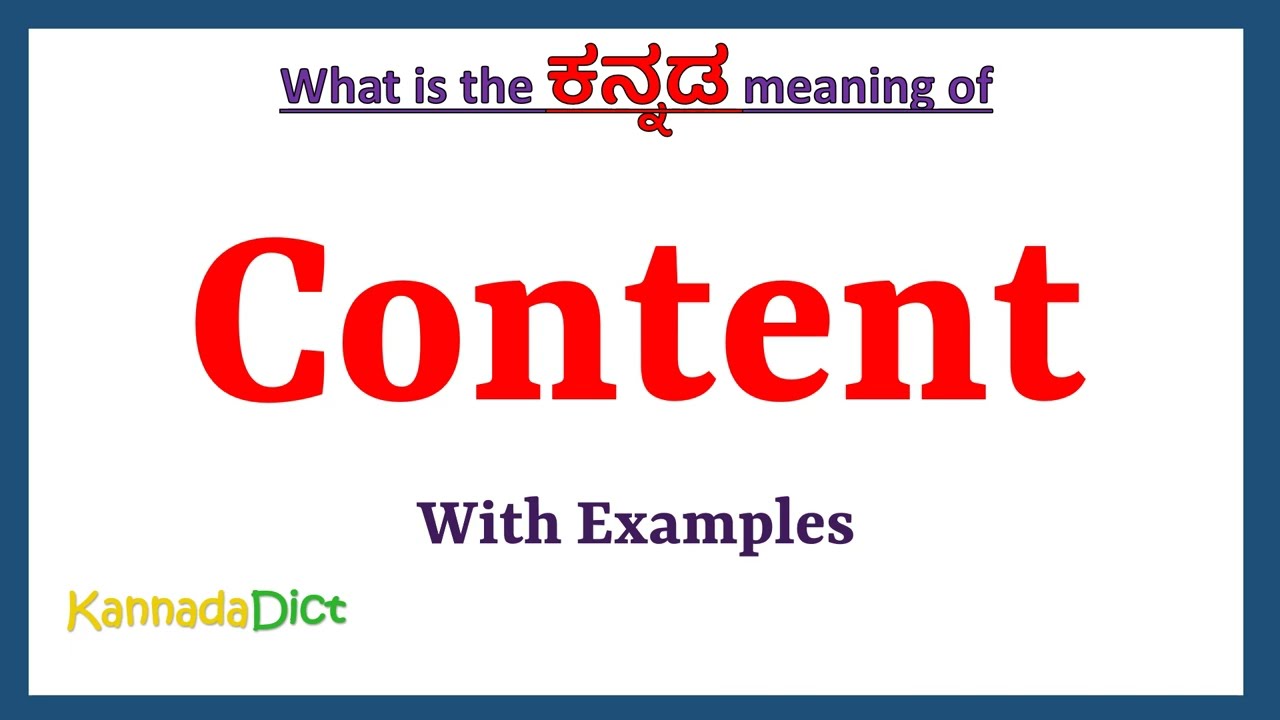 What is the ಕನ್ನಡ meaning of

Content

With Examples

KannadaDict